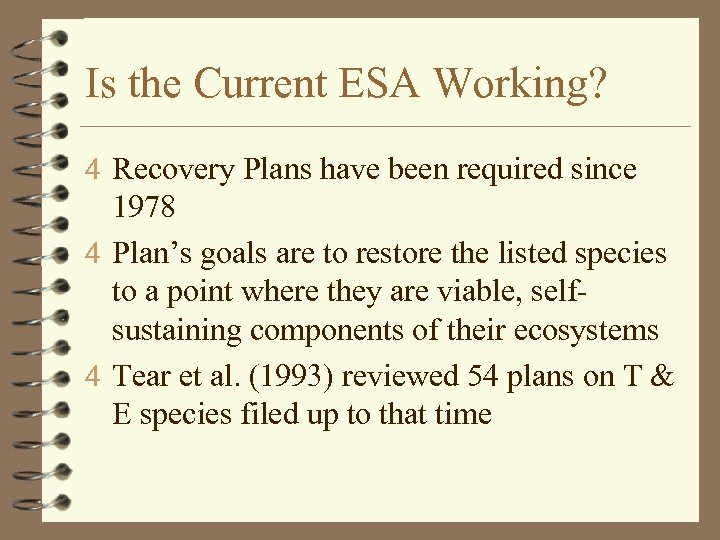 Is the Current ESA Working?

4 Recovery Plans have been required since 1978

4 Plan’s goals are to restore the listed species to a point where they are viable, self-sustaining components of their ecosystems

4 Tear et al. (1993) reviewed 54 plans on T & E species filed up to that time